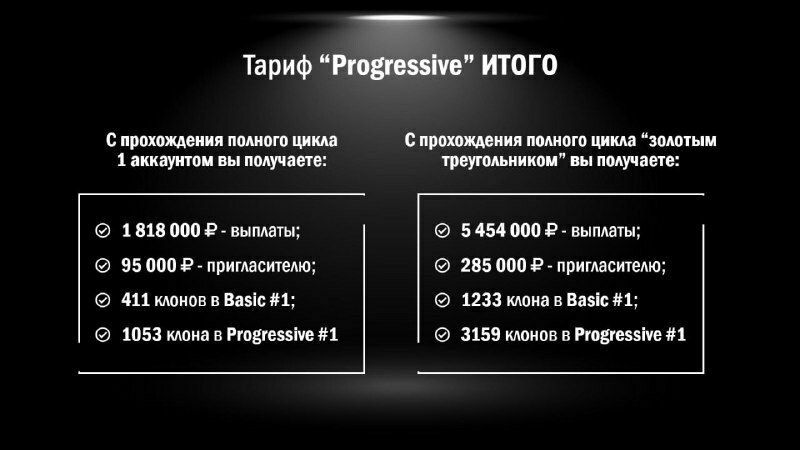 Тариф “Progressive” ИТОГО

С прохождения полного цикла 1 аккаунтом вы получаете:

1 818 000 ₽ - выплаты;
95 000 ₽ - пригласителю;
411 клонов в Basic #1;
1053 клона в Progressive #1

С прохождения полного цикла “золотым треугольником” вы получаете:

5 454 000 ₽ - выплаты;
285 000 ₽ - пригласителю;
1233 клона в Basic #1;
3159 клонов в Progressive #1